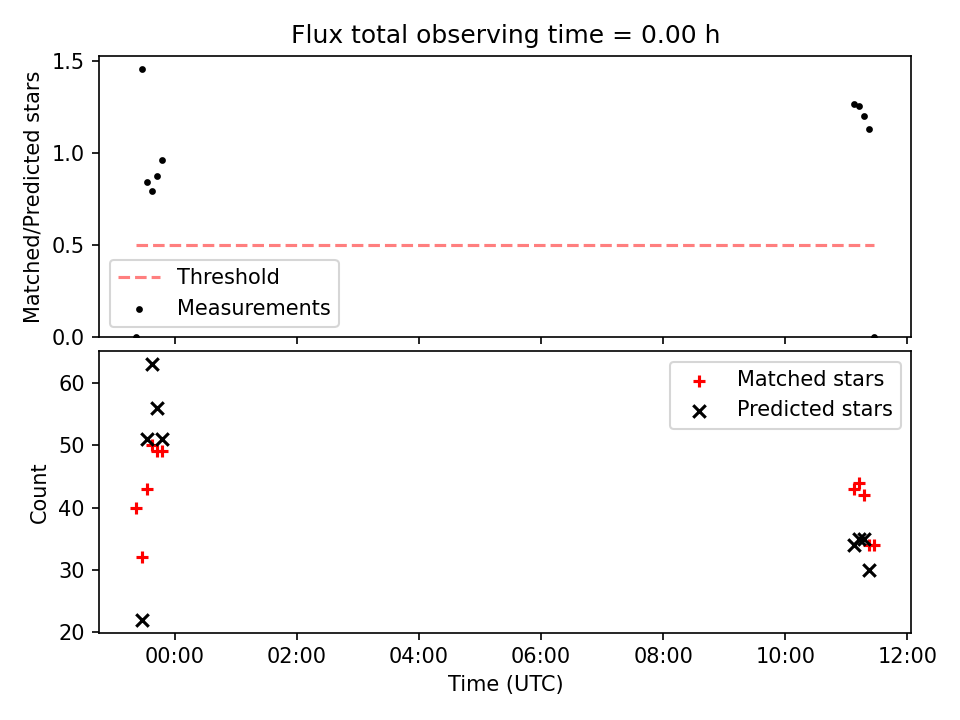 Flux total observing time = 0.00 h

Matched/Predicted stars

1.5
1.0
0.5
0.0

Threshold
Measurements

Count

60
50
40
30
20

Matched stars
Predicted stars

00:00 02:00 04:00 06:00 08:00 10:00 12:00

Time (UTC)